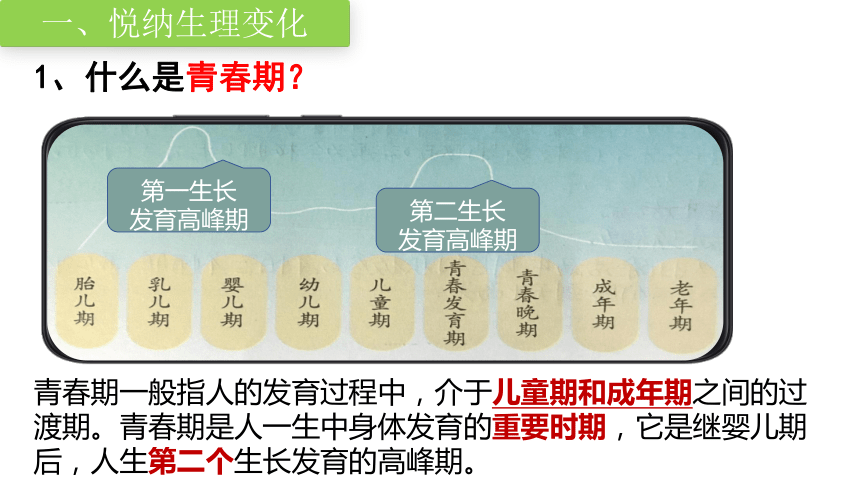 一、悦纳生理变化

1、什么是青春期？

第一生长发育高峰期

第二生长发育高峰期

胎儿期

乳儿期

婴儿期

幼儿期

儿童期

青春发育期

青春晚期

成年期

老年期

青春期一般指人的发育过程中，介于儿童期和成年期之间的过渡期。青春期是人一生中身体发育的重要时期，它是继婴儿期后，人生第二个生长发育的高峰期。